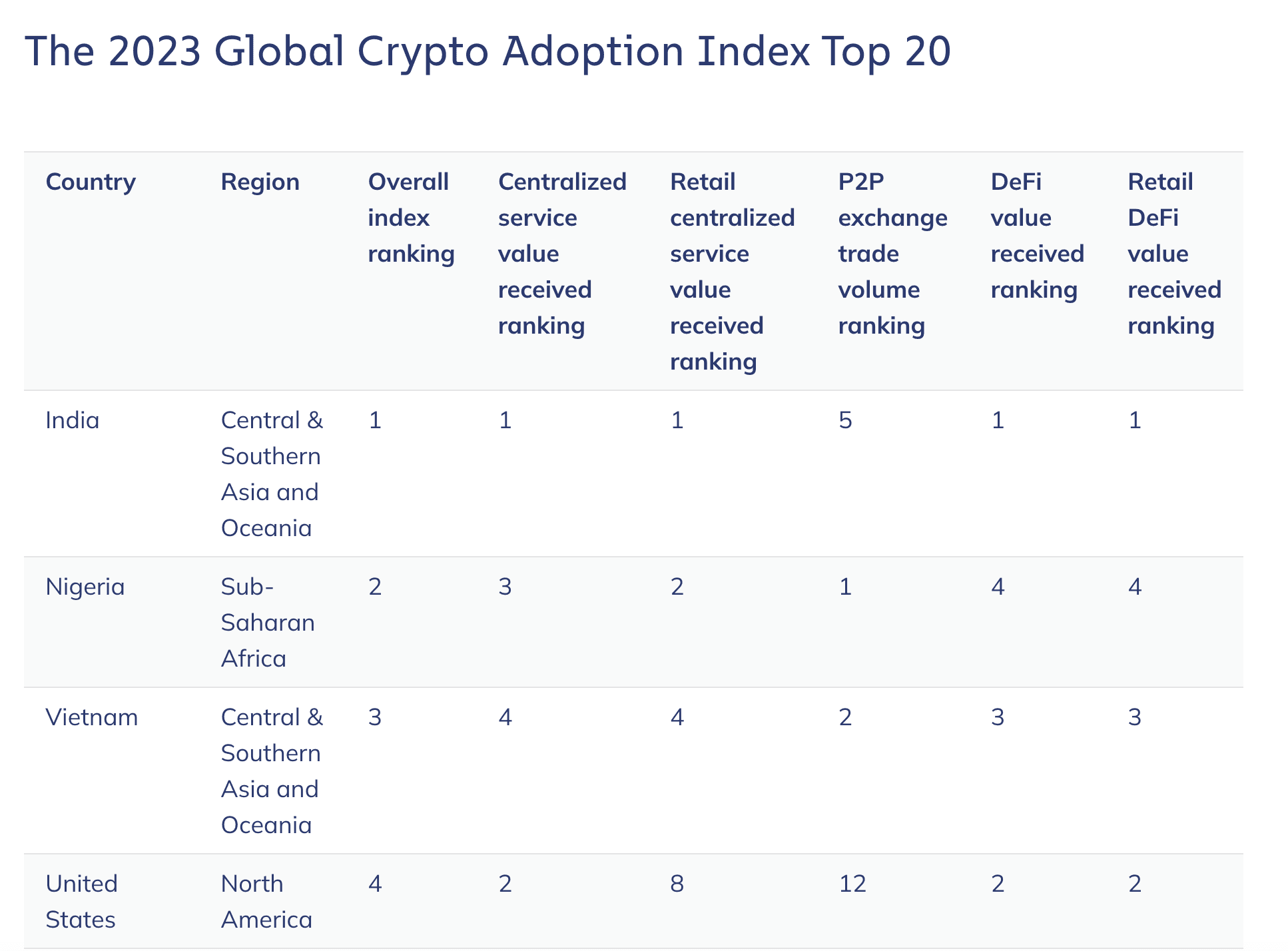 The 2023 Global Crypto Adoption Index Top 20

| Country | Region | Overall index ranking | Centralized service value received ranking | Retail centralized service value received ranking | P2P exchange trade volume ranking | DeFi value received ranking | Retail DeFi value received ranking |
|---|---|---|---|---|---|---|---|
| India | Central & Southern Asia and Oceania | 1 | 1 | 1 | 5 | 1 | 1 |
| Nigeria | Sub-Saharan Africa | 2 | 3 | 2 | 1 | 4 | 4 |
| Vietnam | Central & Southern Asia and Oceania | 3 | 4 | 4 | 2 | 3 | 3 |
| United States | North America | 4 | 2 | 8 | 12 | 2 | 2 |